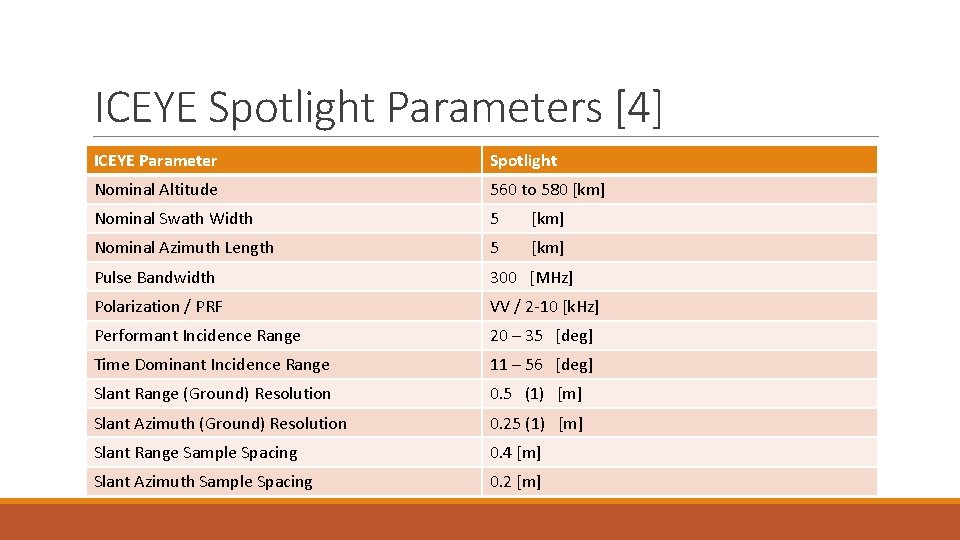 ICEYE Spotlight Parameters [4]

| ICEYE Parameter | Spotlight |
|---|---|
| Nominal Altitude | 560 to 580 [km] |
| Nominal Swath Width | 5 [km] |
| Nominal Azimuth Length | 5 [km] |
| Pulse Bandwidth | 300 [MHz] |
| Polarization / PRF | VV / 2-10 [kHz] |
| Performant Incidence Range | 20 – 35 [deg] |
| Time Dominant Incidence Range | 11 – 56 [deg] |
| Slant Range (Ground) Resolution | 0.5 (1) [m] |
| Slant Azimuth (Ground) Resolution | 0.25 (1) [m] |
| Slant Range Sample Spacing | 0.4 [m] |
| Slant Azimuth Sample Spacing | 0.2 [m] |